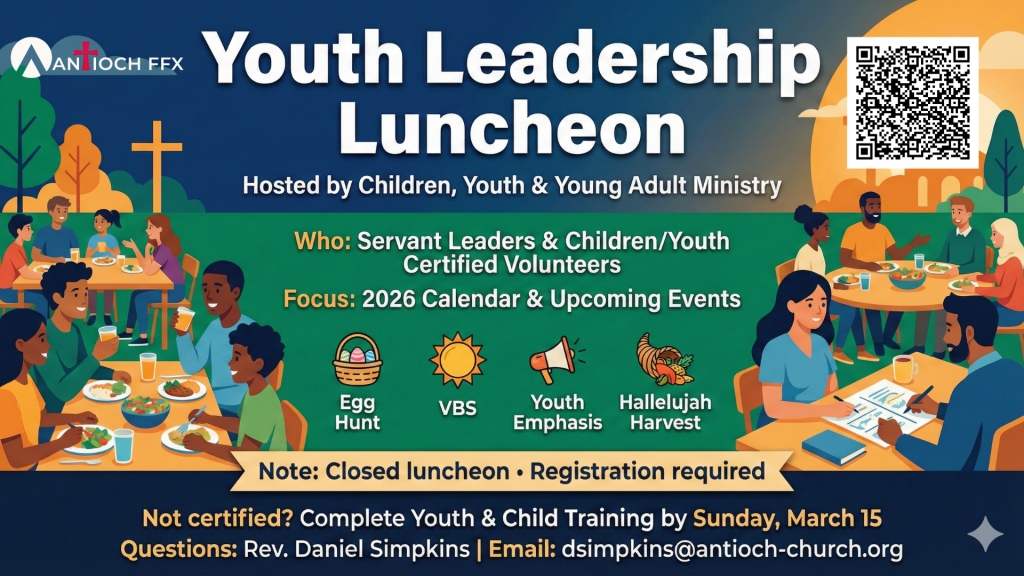 ANTIOCH FFX

Youth Leadership Luncheon

Hosted by Children, Youth & Young Adult Ministry

Who: Servant Leaders & Children/Youth Certified Volunteers

Focus: 2026 Calendar & Upcoming Events

Egg Hunt

VBS

Youth Emphasis

Hallelujah Harvest

Note: Closed luncheon • Registration required

Not certified? Complete Youth & Child Training by Sunday, March 15

Questions: Rev. Daniel Simpkins | Email: dsimpkins@antioch-church.org